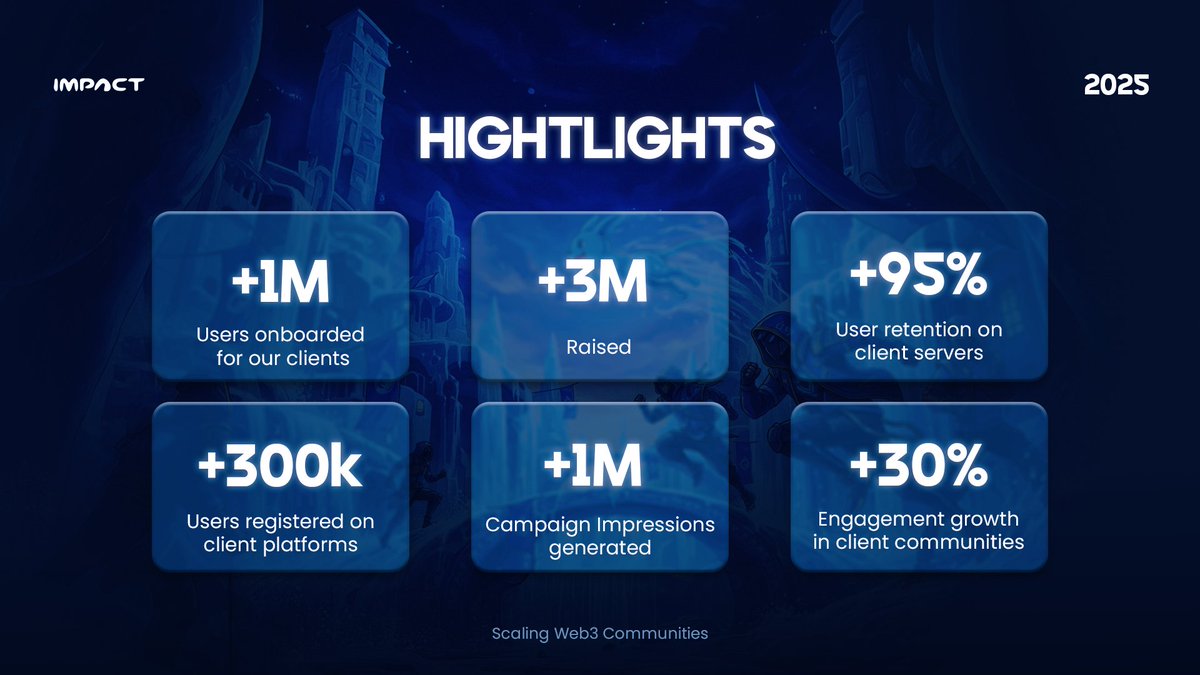 IMPACT

2025

HIGHTLIGHTS

+1M
Users onboarded for our clients

+3M
Raised

+95%
User retention on client servers

+300k
Users registered on client platforms

+1M
Campaign Impressions generated

+30%
Engagement growth in client communities

Scaling Web3 Communities